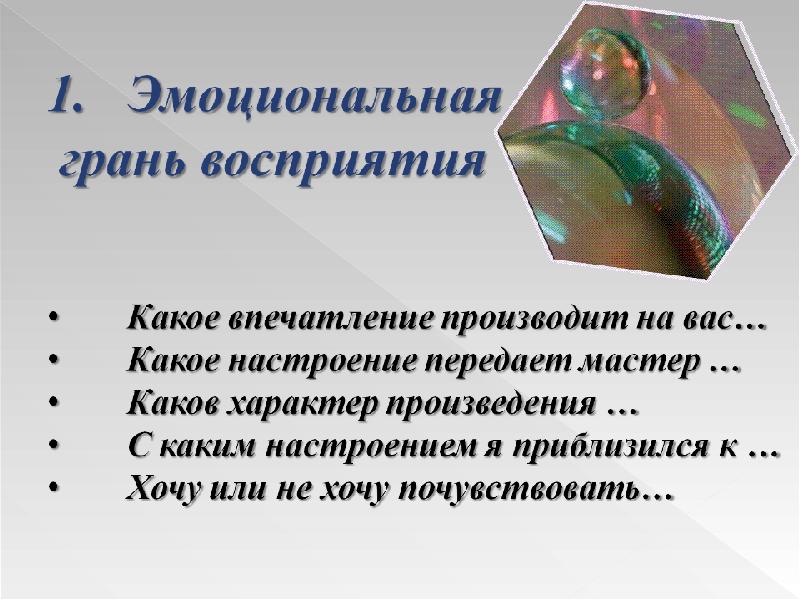 1. Эмоциональная грань восприятия

• Какое впечатление производит на вас…
• Какое настроение передает мастер …
• Каков характер произведения …
• С каким настроением я приблизился к …
• Хочу или не хочу почувствовать…